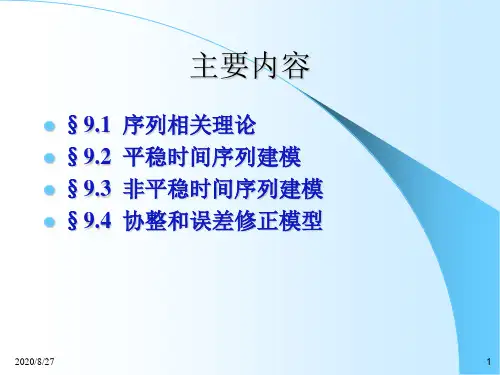 主要内容

§9.1 序列相关理论
§9.2 平稳时间序列建模
§9.3 非平稳时间序列建模
§9.4 协整和误差修正模型

2020/8/27

1